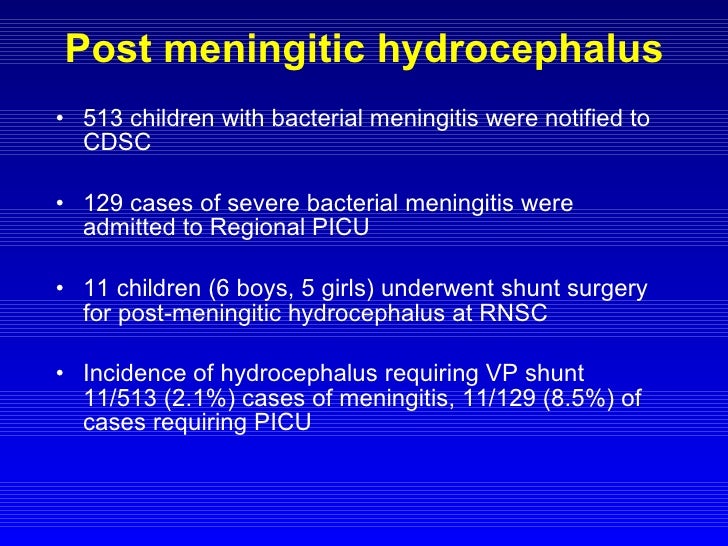 Post meningitic hydrocephalus

• 513 children with bacterial meningitis were notified to CDSC

• 129 cases of severe bacterial meningitis were admitted to Regional PICU

• 11 children (6 boys, 5 girls) underwent shunt surgery for post-meningitic hydrocephalus at RNSC

• Incidence of hydrocephalus requiring VP shunt 11/513 (2.1%) cases of meningitis, 11/129 (8.5%) of cases requiring PICU